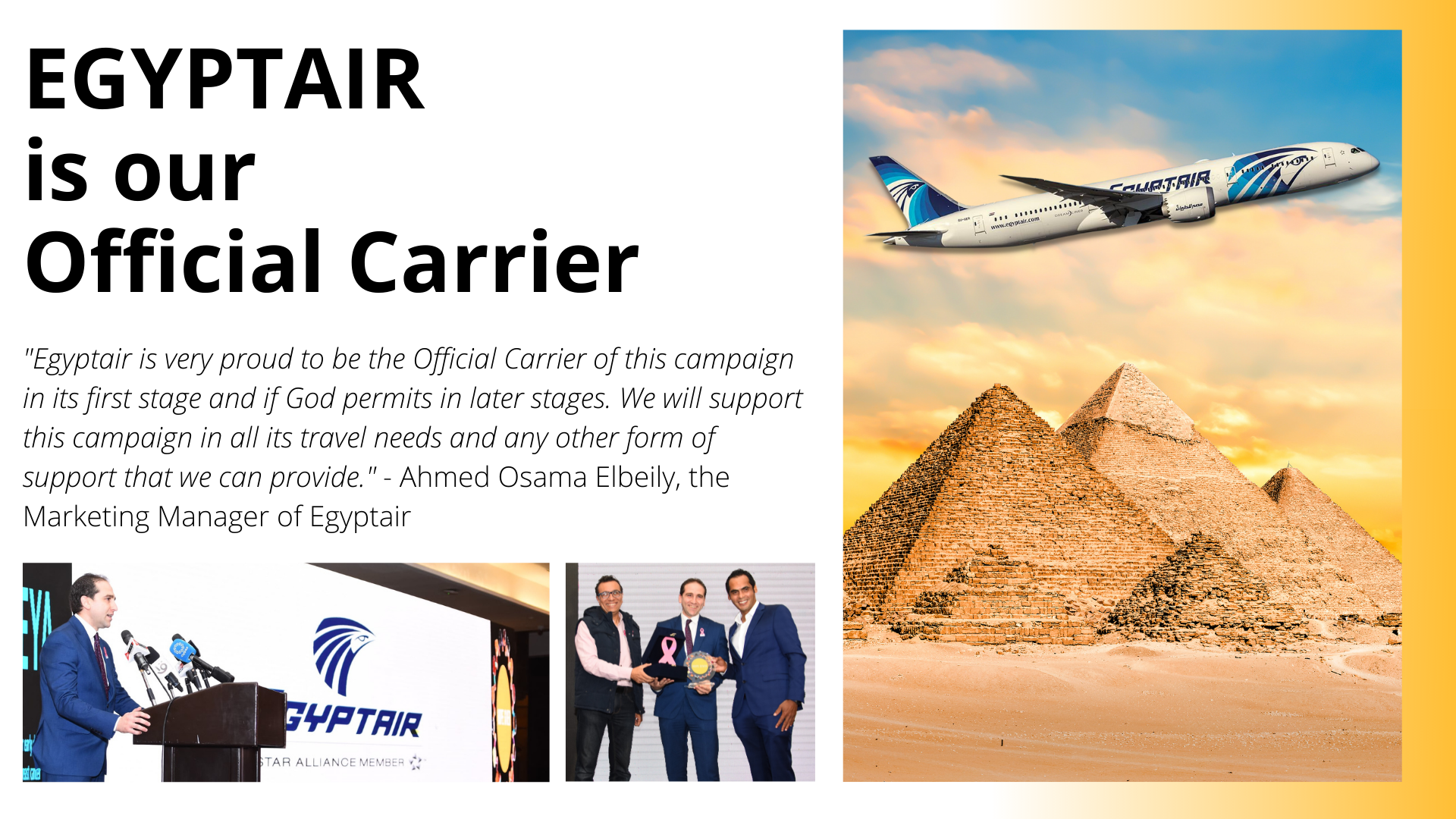 EGYPTAIR
is our
Official Carrier

"Egyptair is very proud to be the Official Carrier of this campaign in its first stage and if God permits in later stages. We will support this campaign in all its travel needs and any other form of support that we can provide." - Ahmed Osama Elbeily, the Marketing Manager of Egyptair

EGYPTAIR
STAR ALLIANCE MEMBER

EGYPTAIR
www.egyptair.com